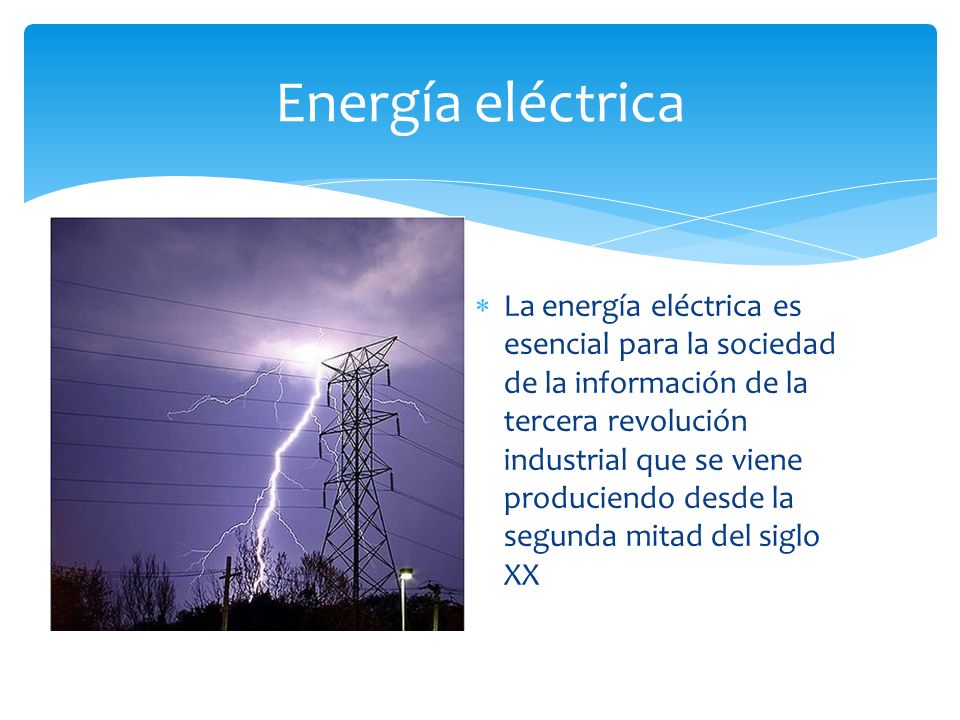 Energía eléctrica

* La energía eléctrica es esencial para la sociedad de la información de la tercera revolución industrial que se viene produciendo desde la segunda mitad del siglo XX